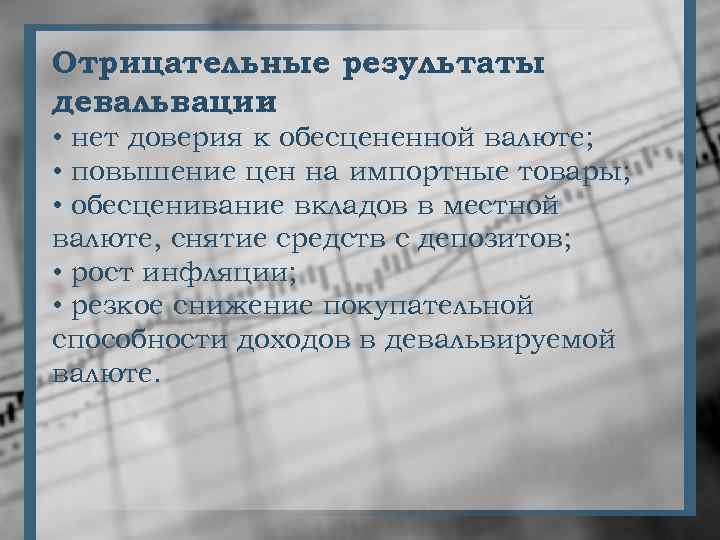 Отрицательные результаты девальвации

• нет доверия к обесцененной валюте;
• повышение цен на импортные товары;
• обесценивание вкладов в местной валюте, снятие средств с депозитов;
• рост инфляции;
• резкое снижение покупательной способности доходов в девальвируемой валюте.